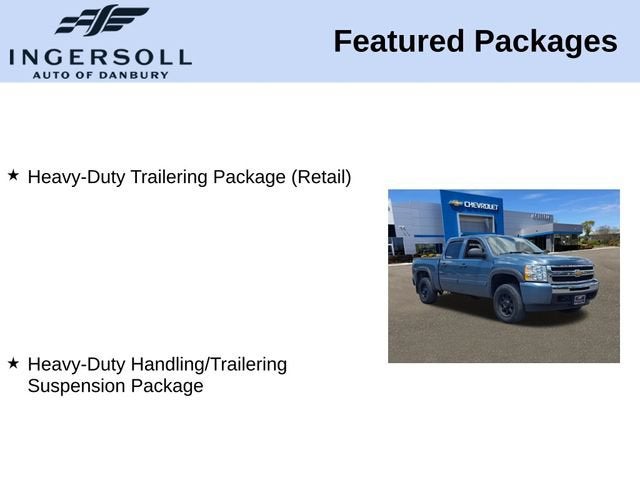 INGERSOLL
AUTO OF DANBURY

Featured Packages

★ Heavy-Duty Trailering Package (Retail)

CHEVROLET

★ Heavy-Duty Handling/Trailering Suspension Package